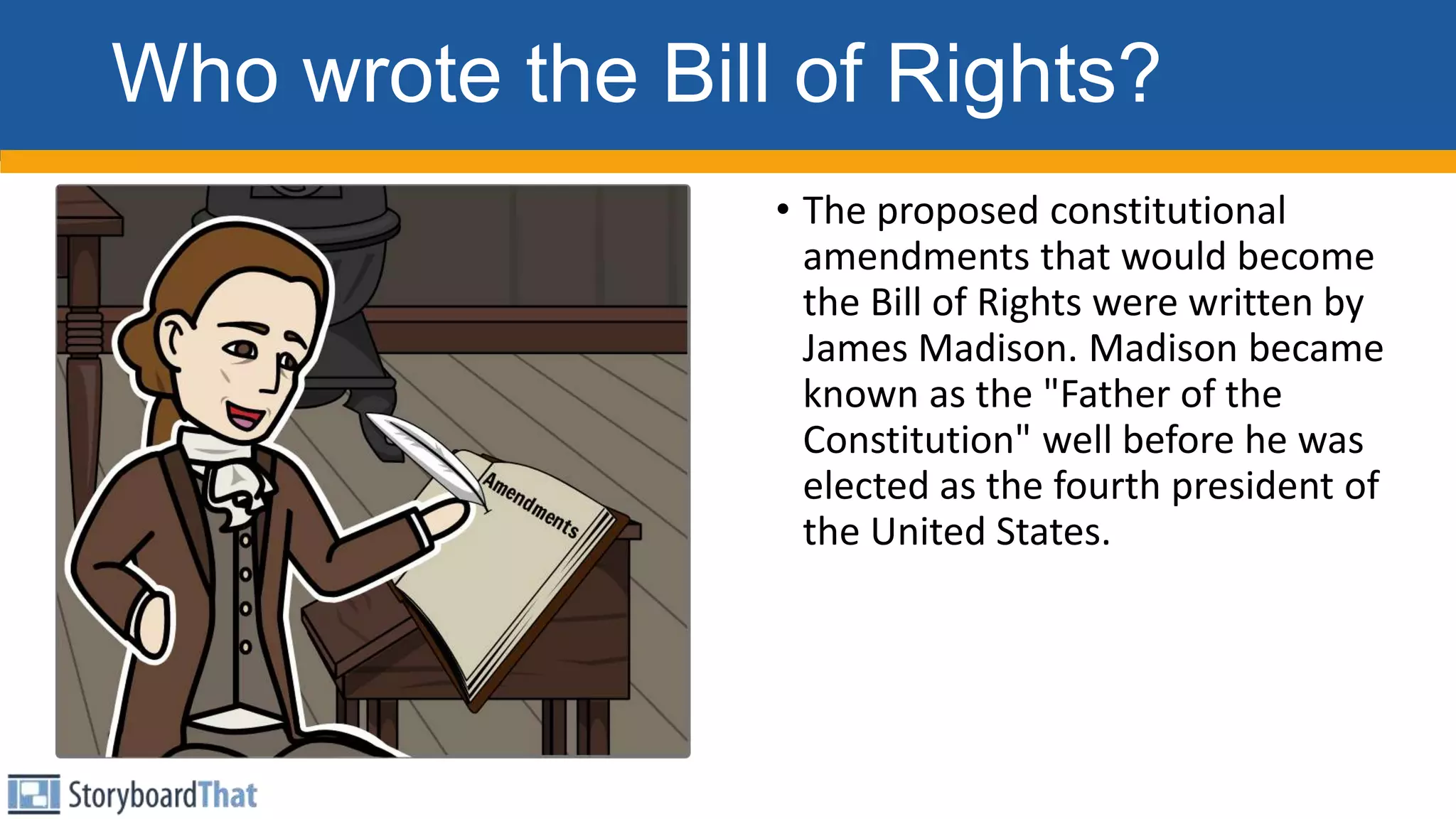 Who wrote the Bill of Rights?

Amendments

• The proposed constitutional amendments that would become the Bill of Rights were written by James Madison. Madison became known as the "Father of the Constitution" well before he was elected as the fourth president of the United States.

StoryboardThat